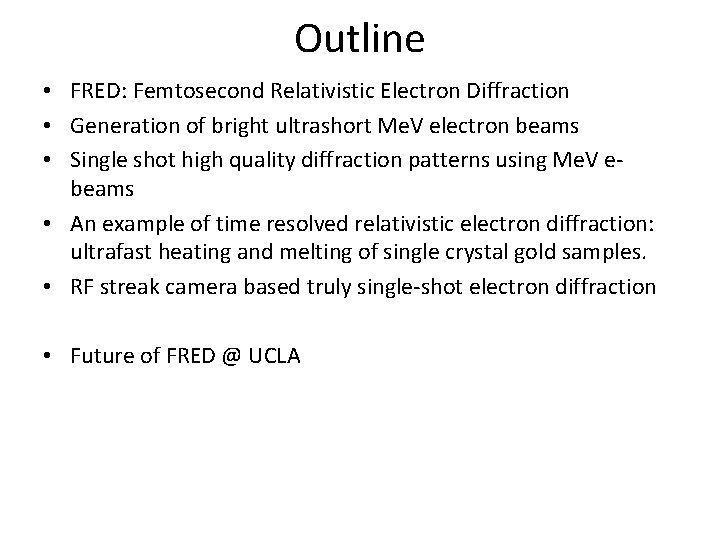 Outline

• FRED: Femtosecond Relativistic Electron Diffraction
• Generation of bright ultrashort MeV electron beams
• Single shot high quality diffraction patterns using MeV e-beams
• An example of time resolved relativistic electron diffraction: ultrafast heating and melting of single crystal gold samples.
• RF streak camera based truly single-shot electron diffraction

• Future of FRED @ UCLA